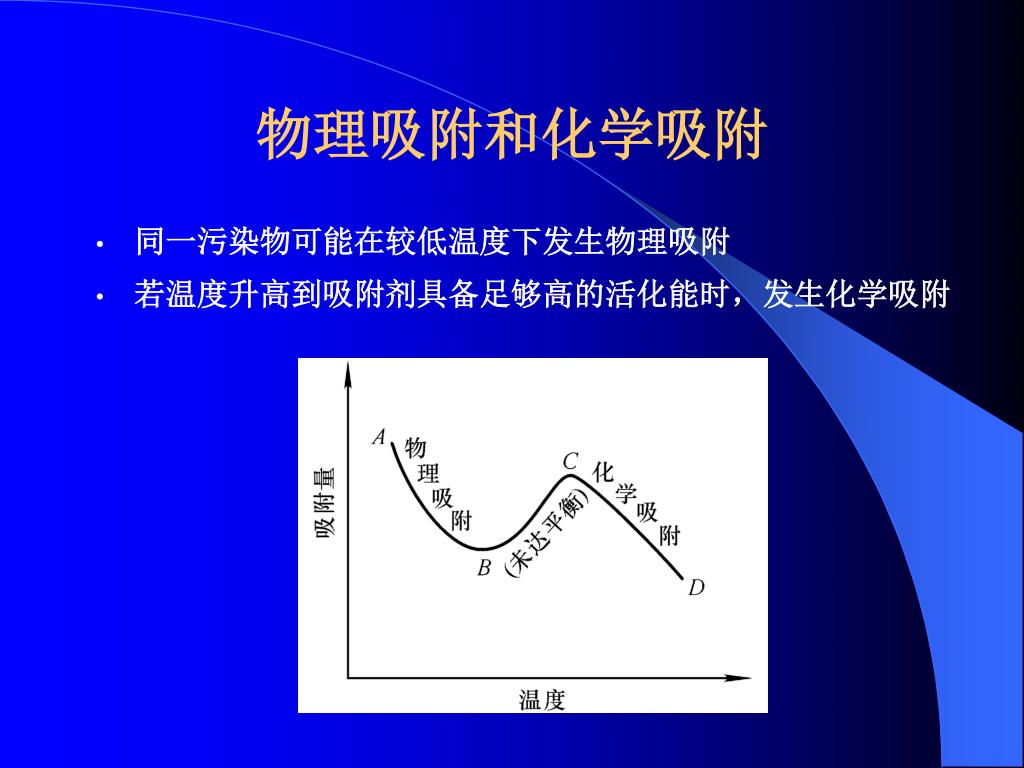 物理吸附和化学吸附

• 同一污染物可能在较低温度下发生物理吸附
• 若温度升高到吸附剂具备足够高的活化能时，发生化学吸附

吸附量
A
物理吸附
B
(未达平衡)
C
化学吸附
D
温度